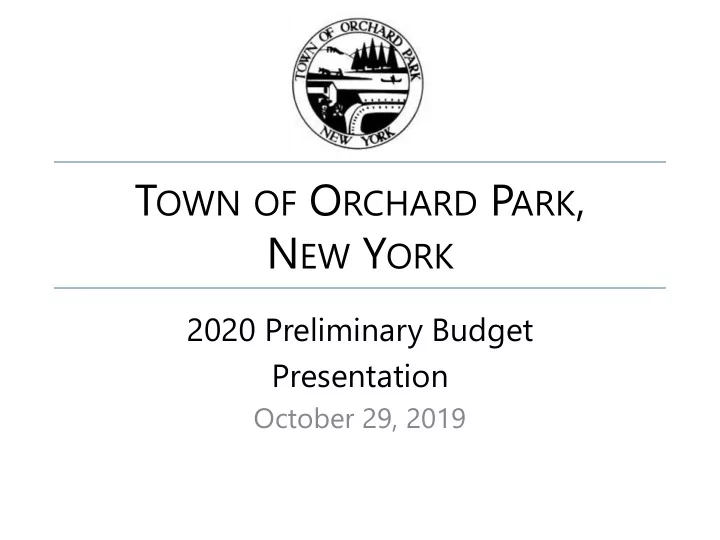 TOWN OF ORCHARD PARK
NEW YORK

TOWN OF ORCHARD PARK,
NEW YORK

2020 Preliminary Budget
Presentation
October 29, 2019